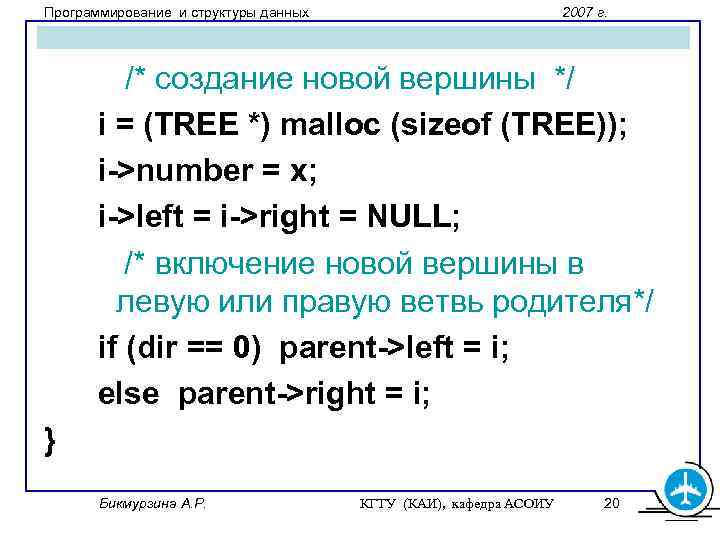 Программирование и структуры данных 2007 г.

/* создание новой вершины */
i = (TREE *) malloc (sizeof (TREE));
i->number = x;
i->left = i->right = NULL;
/* включение новой вершины в левую или правую ветвь родителя*/
if (dir == 0) parent->left = i;
else parent->right = i;
}

Бикмурзина А.Р. КГТУ (КАИ), кафедра АСОИУ 20